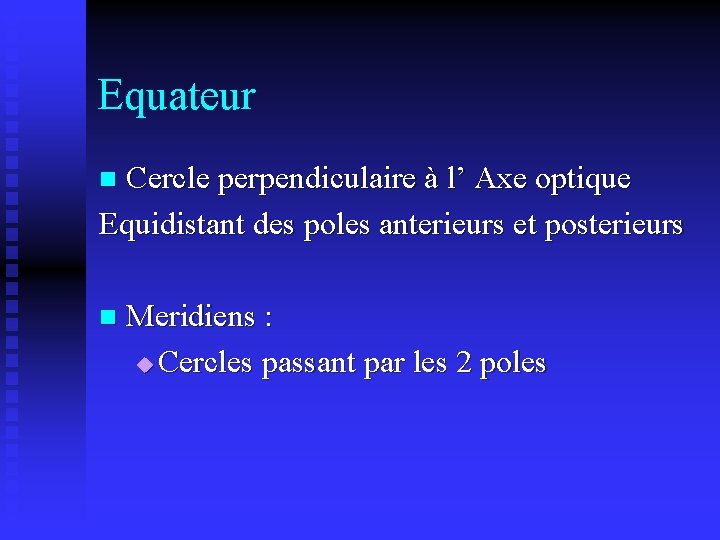 Equateur

Cercle perpendiculaire à l’ Axe optique

Equidistant des poles anterieurs et posterieurs

Meridiens :

Cercles passant par les 2 poles